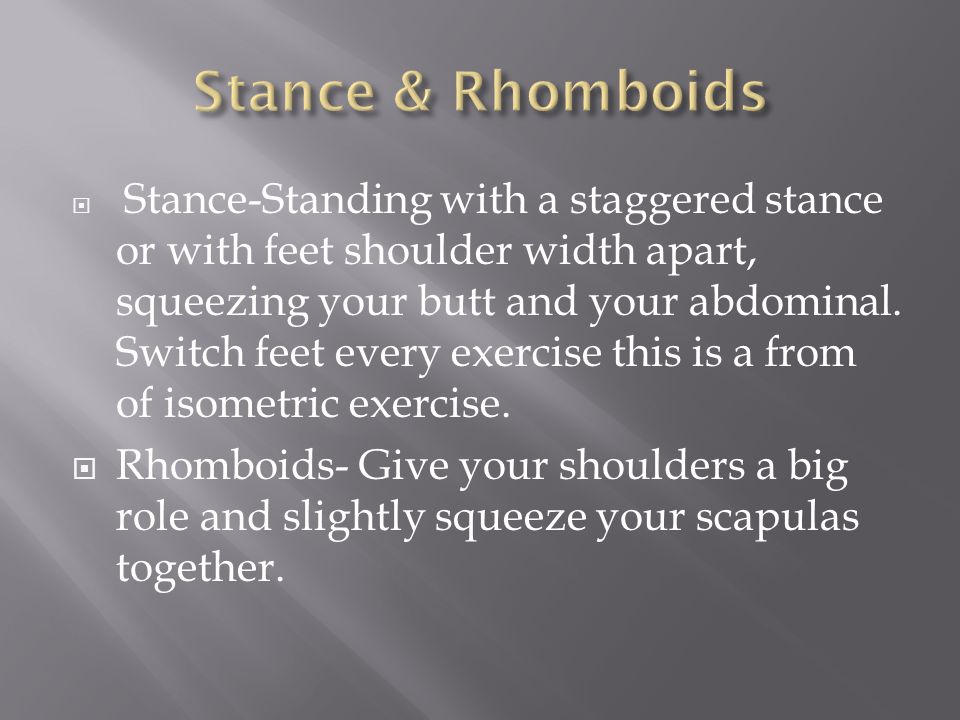 Stance & Rhomboids

Stance-Standing with a staggered stance or with feet shoulder width apart, squeezing your butt and your abdominal. Switch feet every exercise this is a from of isometric exercise.

Rhomboids- Give your shoulders a big role and slightly squeeze your scapulas together.